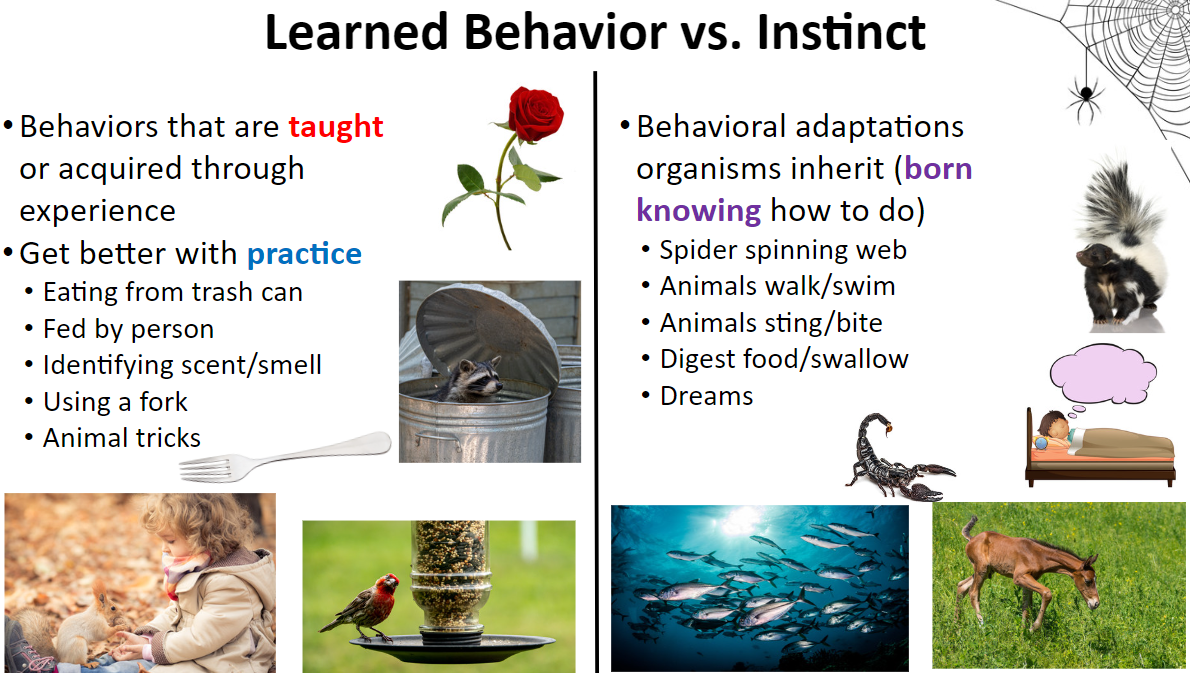 Learned Behavior vs. Instinct

• Behaviors that are taught or acquired through experience
• Get better with practice
• Eating from trash can
• Fed by person
• Identifying scent/smell
• Using a fork
• Animal tricks

• Behavioral adaptations organisms inherit (born knowing how to do)
• Spider spinning web
• Animals walk/swim
• Animals sting/bite
• Digest food/swallow
• Dreams